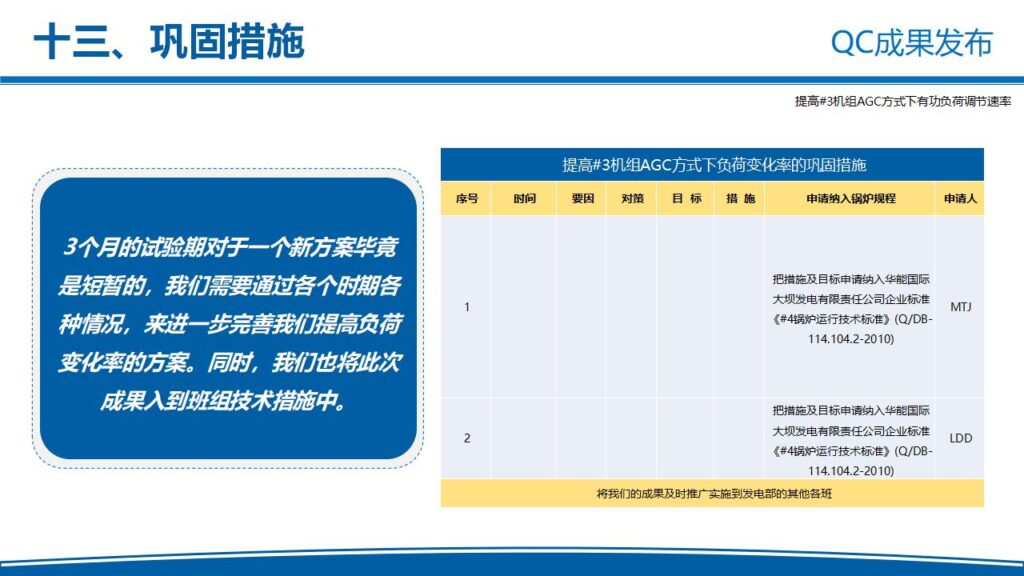 十三、巩固措施

QC成果发布

提高#3机组AGC方式下有功负荷调节速率

3个月的试验期对于一个新方案毕竟是短暂的，我们需要通过各个时期各种情况，来进一步完善我们提高负荷变化率的方案。同时，我们也将此次成果入到班组技术措施中。

提高#3机组AGC方式下负荷变化率的巩固措施

| 序号 | 时间 | 要因 | 对策 | 目 标 | 措 施 | 申请纳入锅炉规程 | 申请人 |
|---|---|---|---|---|---|---|---|
| 1 | | | | | | 把措施及目标申请纳入华能国际大坝发电有限责任公司企业标准《#4锅炉运行技术标准》(Q/DB-114.104.2-2010) | MTJ |
| 2 | | | | | | 把措施及目标申请纳入华能国际大坝发电有限责任公司企业标准《#4锅炉运行技术标准》(Q/DB-114.104.2-2010) | LDD |
| 将我们的成果及时推广实施到发电部的其他各班 | | | | | | | |